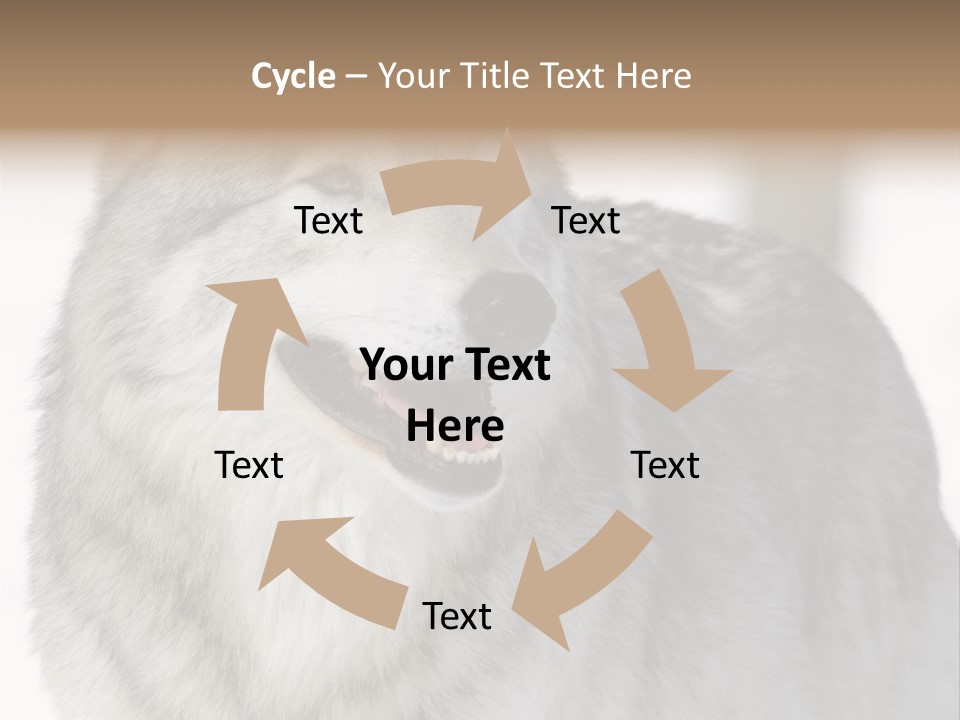 Cycle – Your Title Text Here

Text

Text

Your Text Here

Text

Text

Text